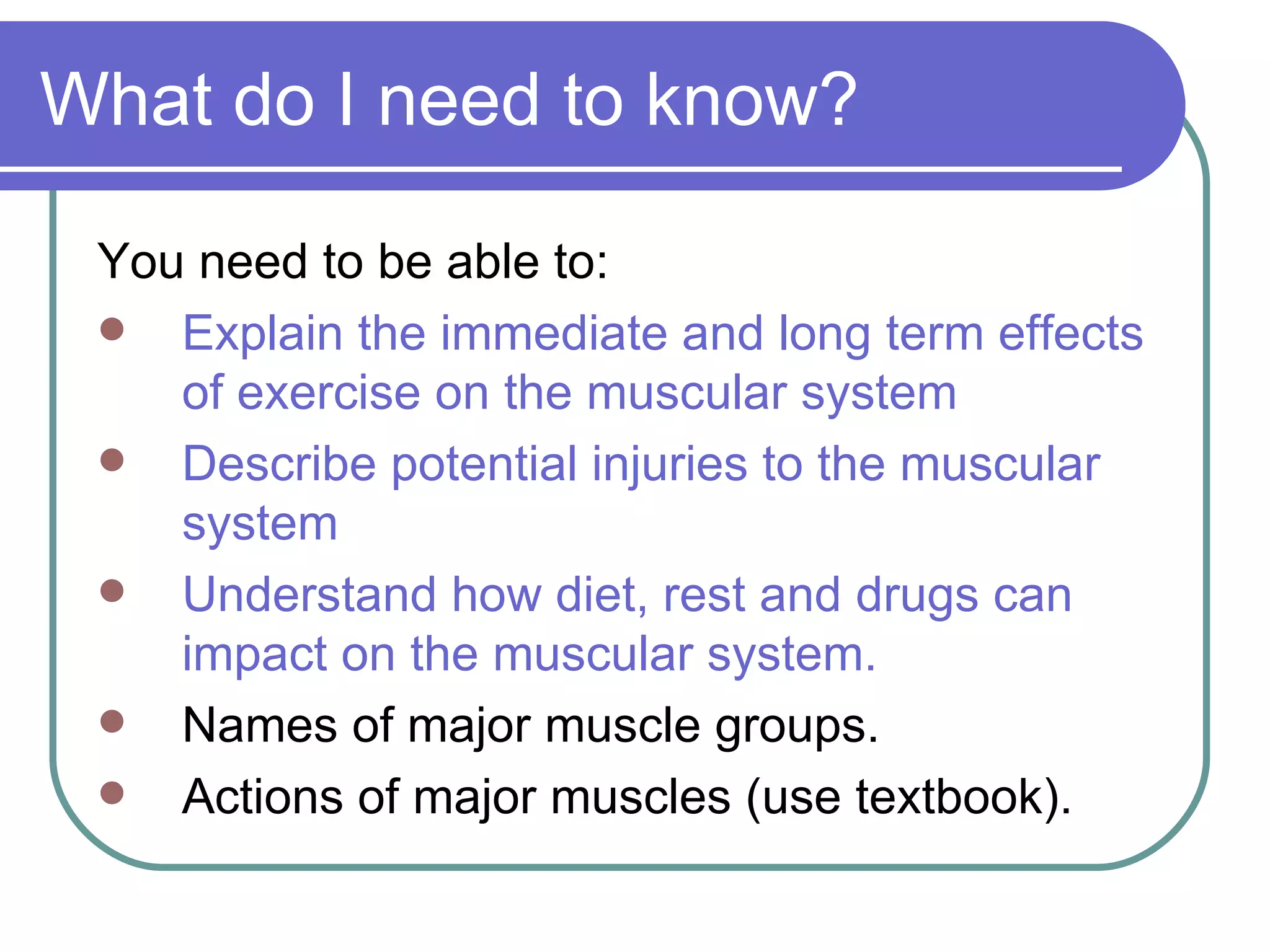 What do I need to know?

You need to be able to:

- Explain the immediate and long term effects of exercise on the muscular system
- Describe potential injuries to the muscular system
- Understand how diet, rest and drugs can impact on the muscular system.
- Names of major muscle groups.
- Actions of major muscles (use textbook).